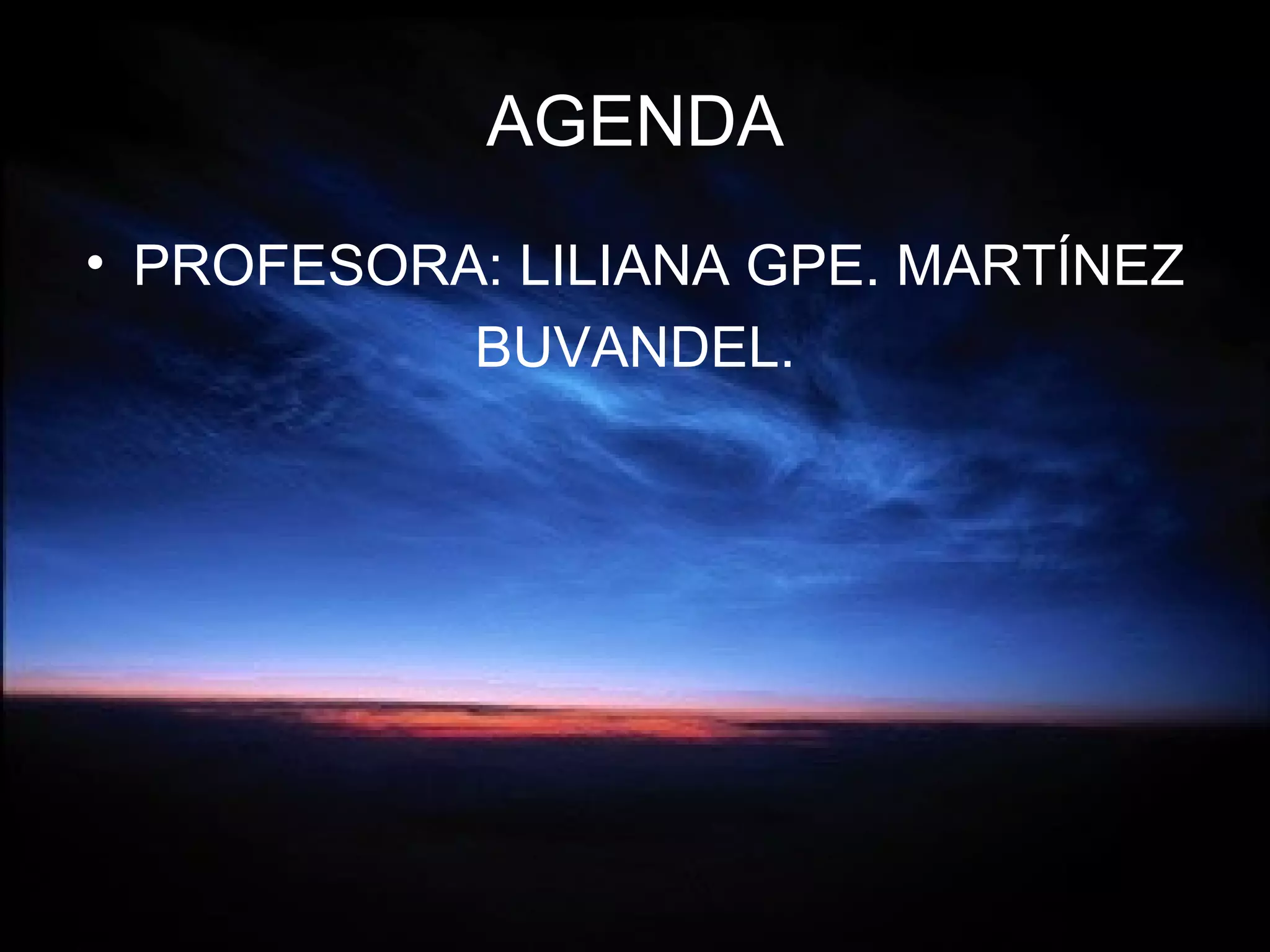 AGENDA

• PROFESORA: LILIANA GPE. MARTÍNEZ BUVANDEL.